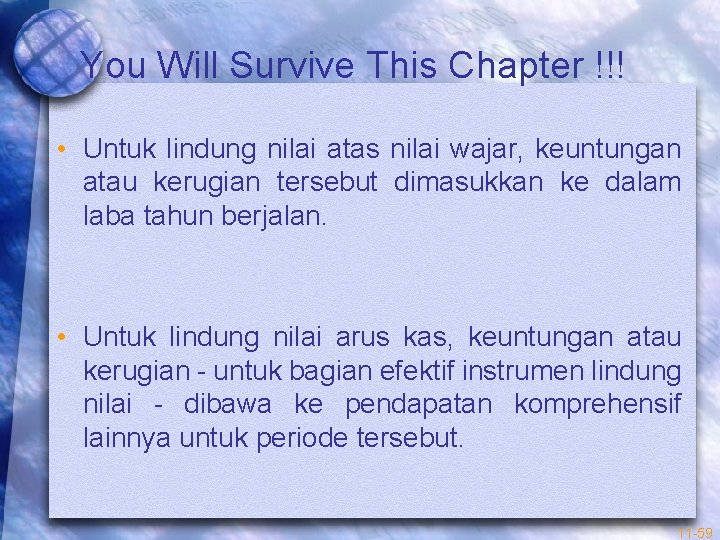 You Will Survive This Chapter !!!

• Untuk lindung nilai atas nilai wajar, keuntungan atau kerugian tersebut dimasukkan ke dalam laba tahun berjalan.

• Untuk lindung nilai arus kas, keuntungan atau kerugian - untuk bagian efektif instrumen lindung nilai - dibawa ke pendapatan komprehensif lainnya untuk periode tersebut.

11-59